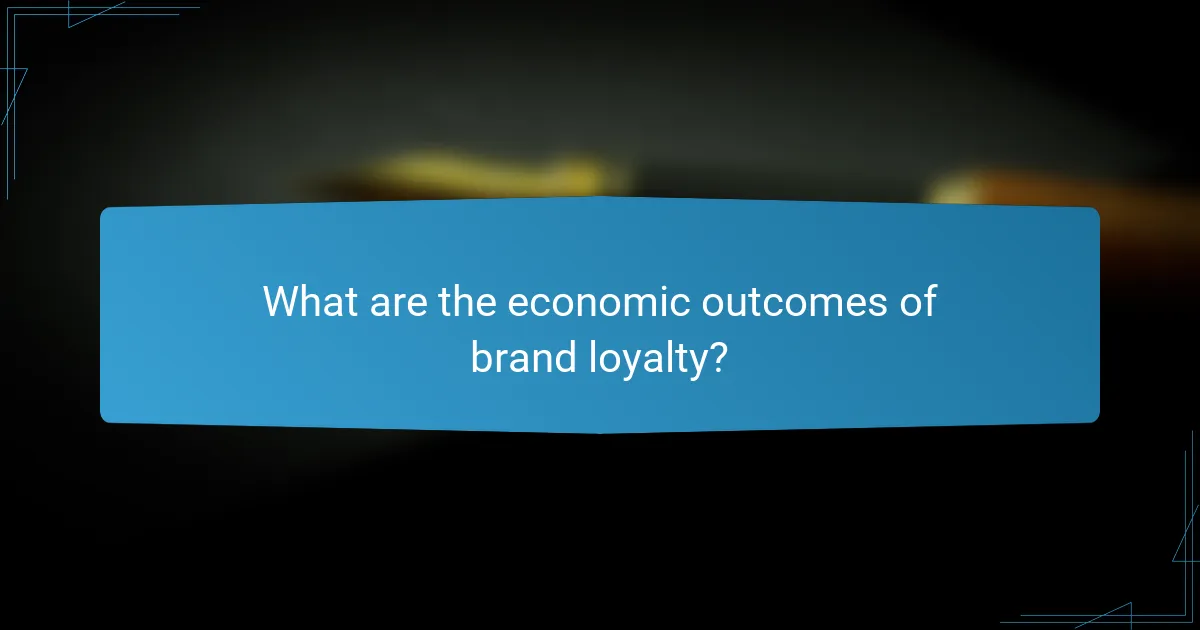 What are the economic outcomes of brand loyalty?